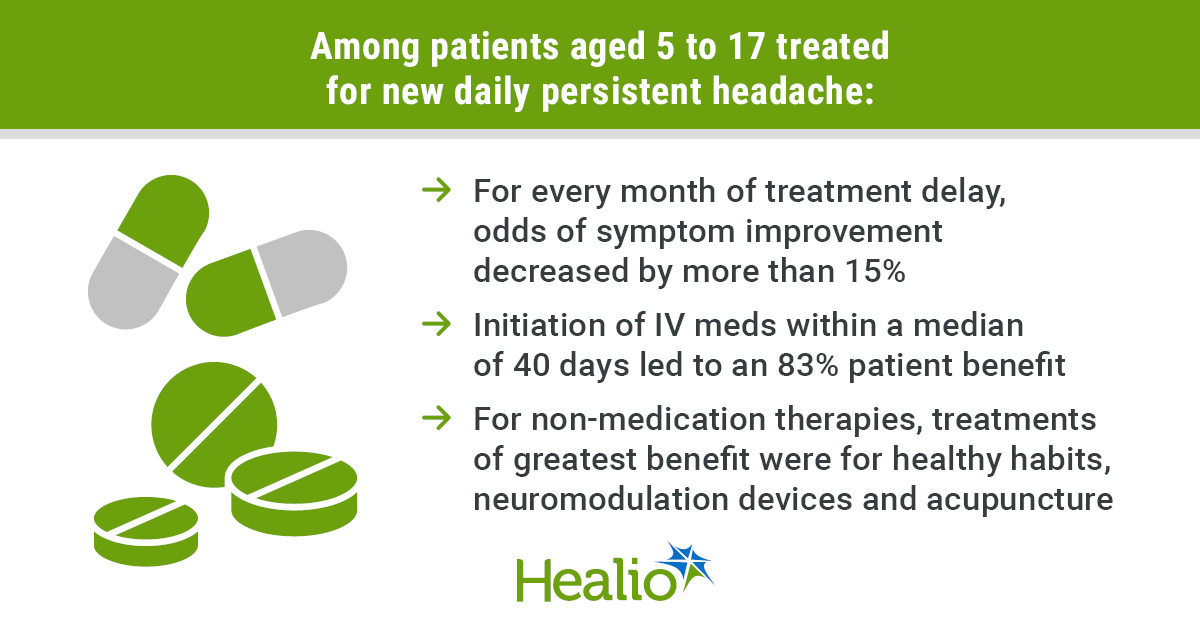 Among patients aged 5 to 17 treated for new daily persistent headache:

→ For every month of treatment delay, odds of symptom improvement decreased by more than 15%

→ Initiation of IV meds within a median of 40 days led to an 83% patient benefit

→ For non-medication therapies, treatments of greatest benefit were for healthy habits, neuromodulation devices and acupuncture

Healio